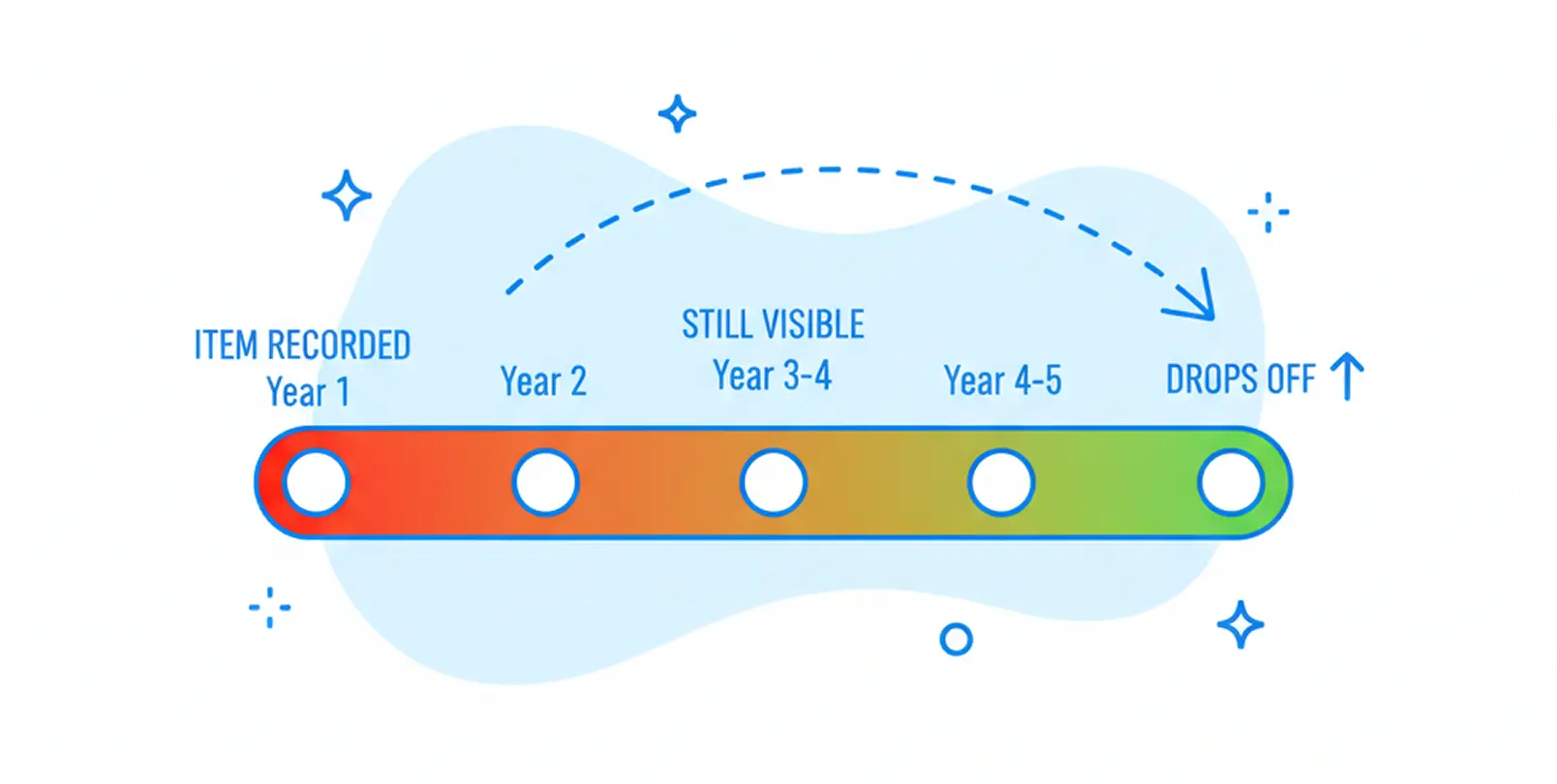 ITEM RECORDED
Year 1

Year 2

STILL VISIBLE
Year 3-4

Year 4-5

DROPS OFF ↑